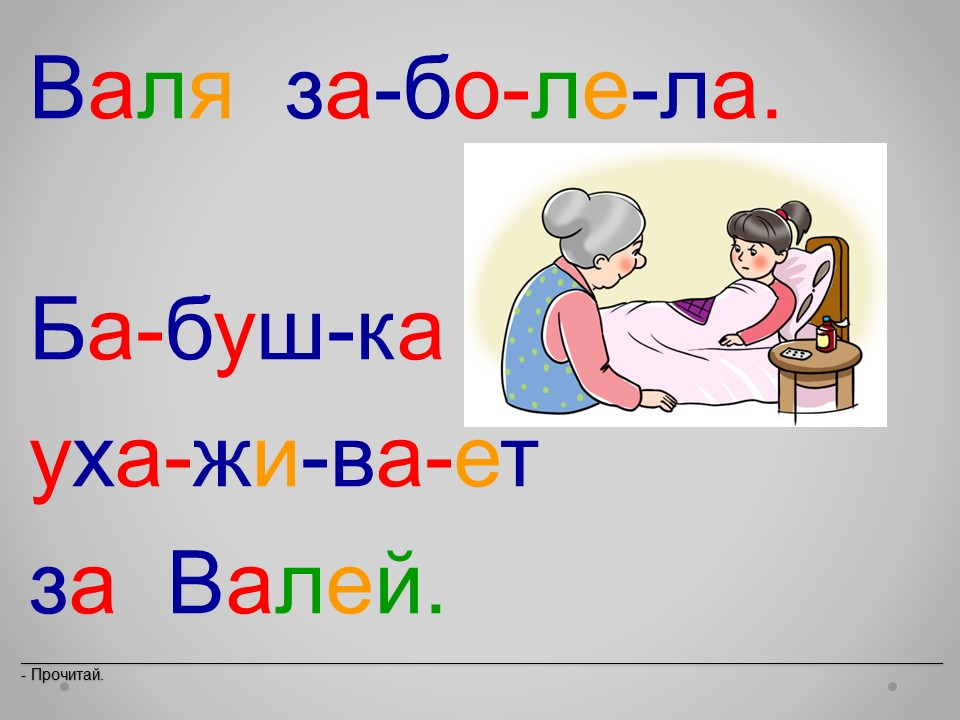 Валя за-бо-ле-ла.

Ба-буш-ка уха-жи-ва-ет за Валей.

- Прочитай.